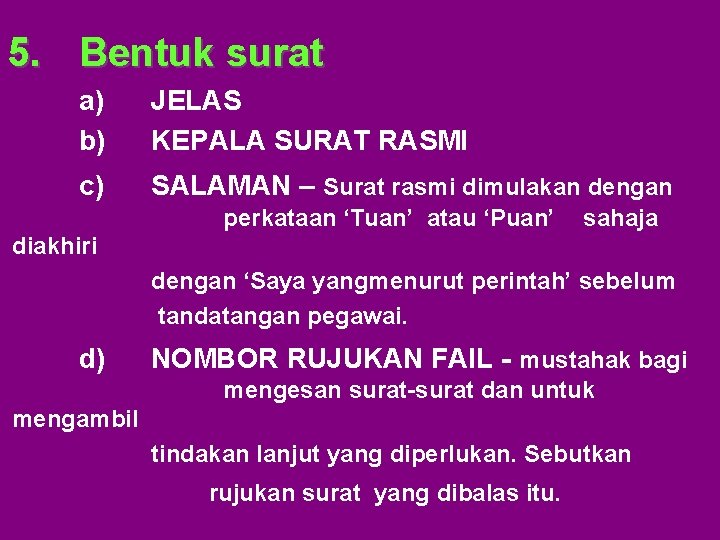 5. Bentuk surat

a) JELAS

b) KEPALA SURAT RASMI

c) SALAMAN – Surat rasmi dimulakan dengan perkataan ‘Tuan’ atau ‘Puan’ sahaja diakhiri dengan ‘Saya yangmenurut perintah’ sebelum tandatangan pegawai.

d) NOMBOR RUJUKAN FAIL - mustahak bagi mengesan surat-surat dan untuk mengambil tindakan lanjut yang diperlukan. Sebutkan rujukan surat yang dibalas itu.